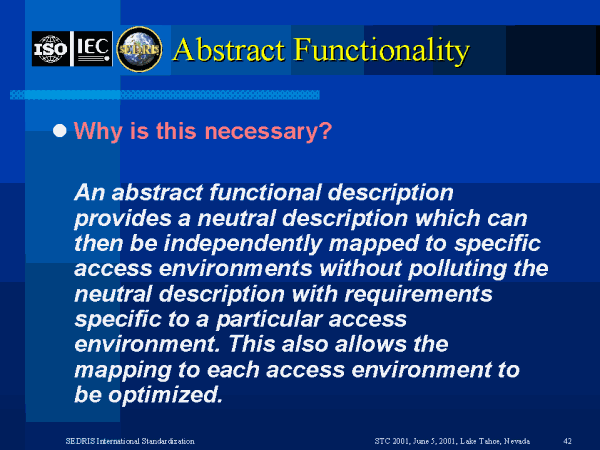 ISO IEC SEDRIS Abstract Functionality

• Why is this necessary?

An abstract functional description provides a neutral description which can then be independently mapped to specific access environments without polluting the neutral description with requirements specific to a particular access environment. This also allows the mapping to each access environment to be optimized.

SEDRIS International Standardization STC 2001, June 5, 2001, Lake Tahoe, Nevada 42